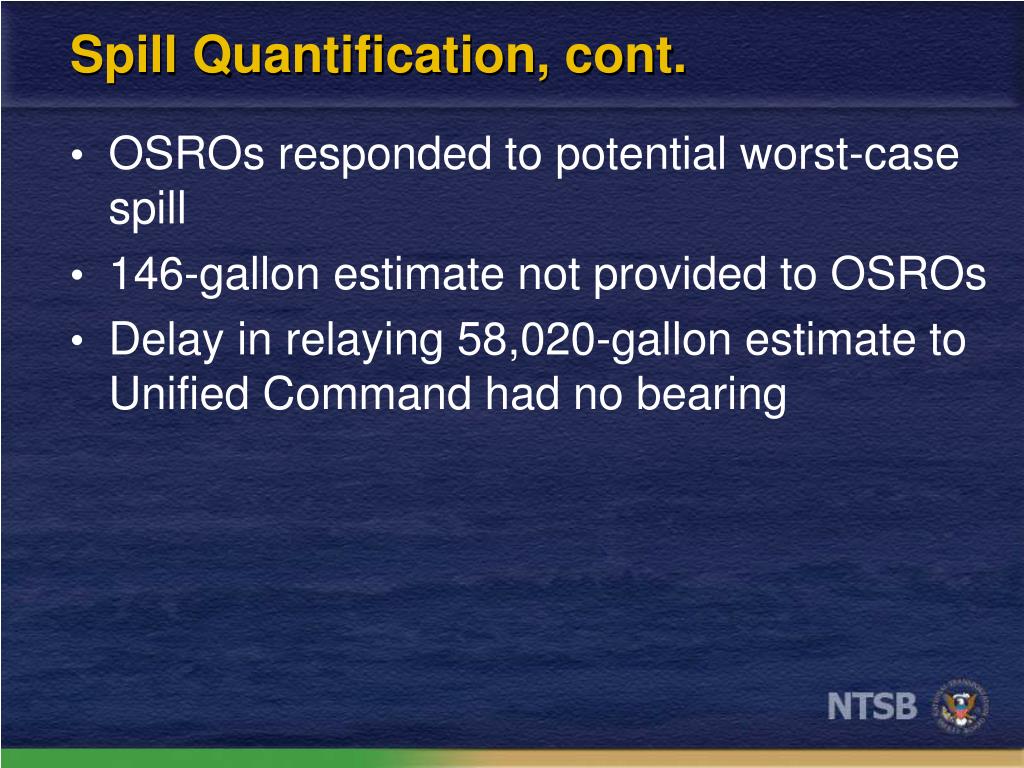 Spill Quantification, cont.

• OSROs responded to potential worst-case spill
• 146-gallon estimate not provided to OSROs
• Delay in relaying 58,020-gallon estimate to Unified Command had no bearing

NTSB